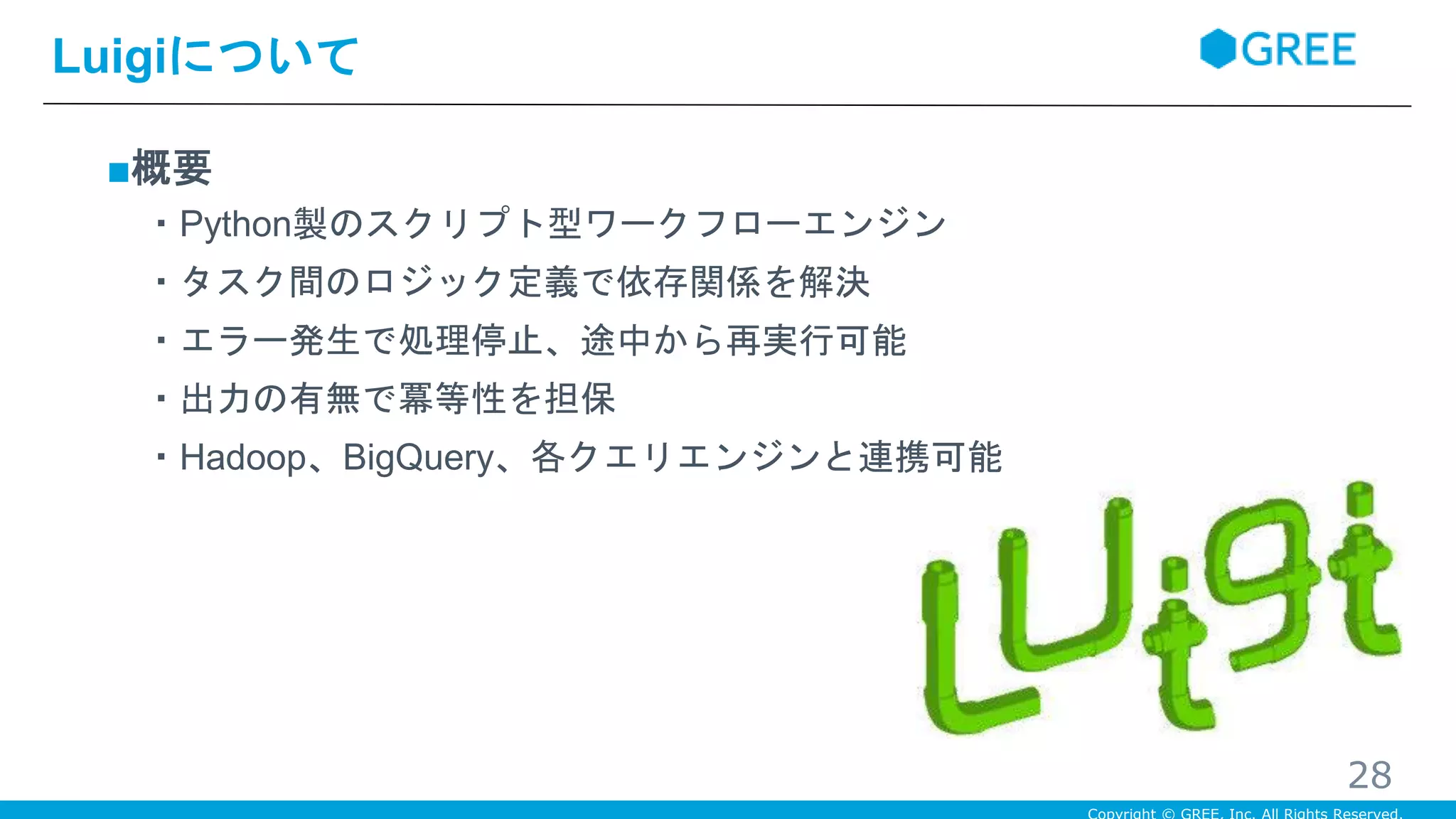 Luigiについて

GREE

■概要

・Python製のスクリプト型ワークフローエンジン

・タスク間のロジック定義で依存関係を解決

・エラー発生で処理停止、途中から再実行可能

・出力の有無で冪等性を担保

・Hadoop、BigQuery、各クエリエンジンと連携可能

Luigi

28

Copyright © GREE, Inc. All Rights Reserved.